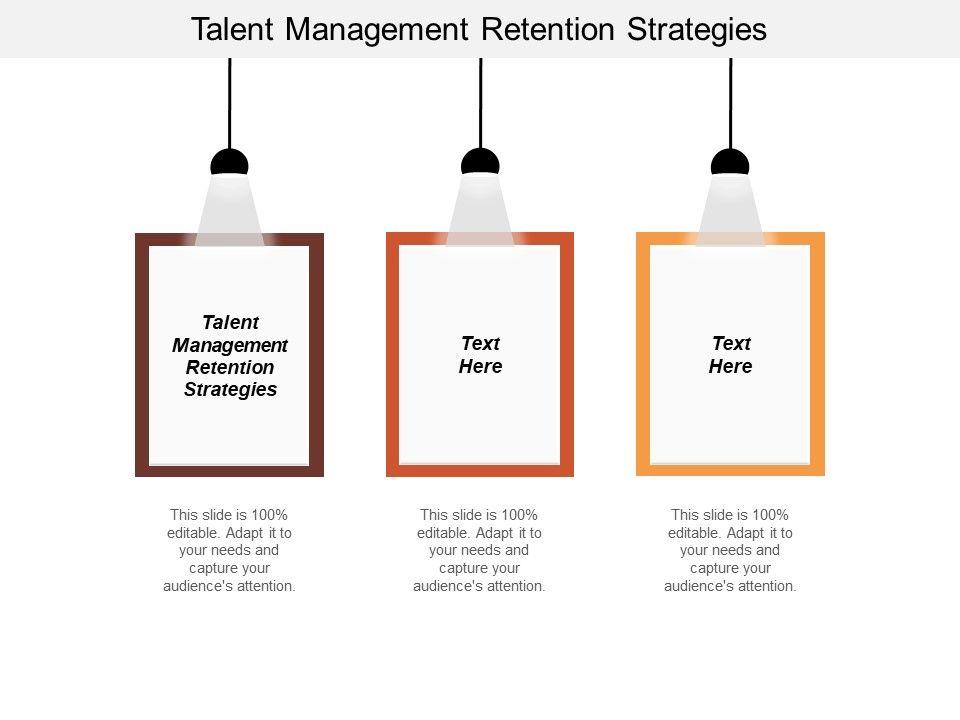 Talent Management Retention Strategies

Talent Management Retention Strategies

This slide is 100% editable. Adapt it to your needs and capture your audience's attention.

Text Here

This slide is 100% editable. Adapt it to your needs and capture your audience's attention.

Text Here

This slide is 100% editable. Adapt it to your needs and capture your audience's attention.